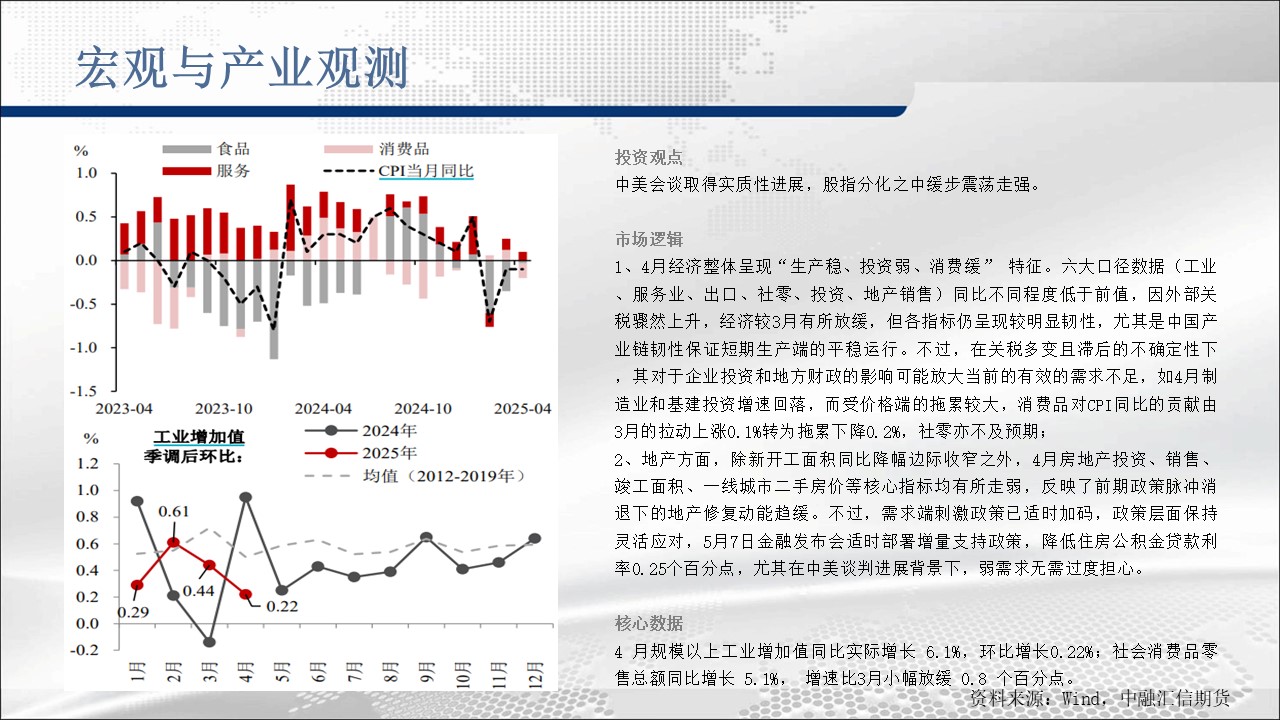 宏观与产业观测

%
食品
消费品
服务
CPI当月同比
1.0
0.5
0.0
-0.5
-1.0
-1.5
2023-04
2023-10
2024-04
2024-10
2025-04

%
工业增加值
季调后环比:
2024年
2025年
均值（2012-2019年）
1.2
1.0
0.8
0.6
0.4
0.2
0.0
-0.2
0.61
0.44
0.29
0.22
1月
2月
3月
4月
5月
6月
7月
8月
9月
10月
11月
12月

投资观点
中美会谈取得实质性进展，股指分化之中缓步震荡走强。

市场逻辑
1、4月经济整体呈现“生产稳、投资弱、消费缓” 特征。六大口径数据（工业、服务业、出口、社零、投资、地产销售）同比不同程度低于前值，因外部关税骤然上升，经济较3月有所放缓，但各指标仍呈现较明显韧性，尤其是中国产业链韧性保证短期生产端的平稳运行。不过，在关税多变且滞后的不确定性下，其对于企业投资和地方财政的影响可能放大当前的有效的需求不足，如4月制造业和基建投资增速回落，而受价格端的拖累较大，消费品对CPI同比的贡献由3月的拉动上涨0.1%转为拖累下降0.2%，社零亦不及预期；
2、地产方面，除新开工面积同比降幅边际收窄之外，4月房地产投资、销售、竣工面积、一线城市二手房价等核心指标均有所走弱，反映了前期政策脉冲消退下的地产修复动能趋缓。不过，需求端刺激政策已适时加码，政策层面保持灵活应对，5月7日金融发布会适时部署增量支持政策，降低住房公积金贷款利率0.25个百分点，尤其在中美谈判进展背景下，弱需求无需过度担心。

核心数据
4 月规模以上工业增加值同比实际增长 6.1%，环比增长0.22%；社会消费品零售总额同比增长 5.1%， 增速比3月小幅放缓 0.8 个百分点。
资料来源：Wind，中融汇信期货